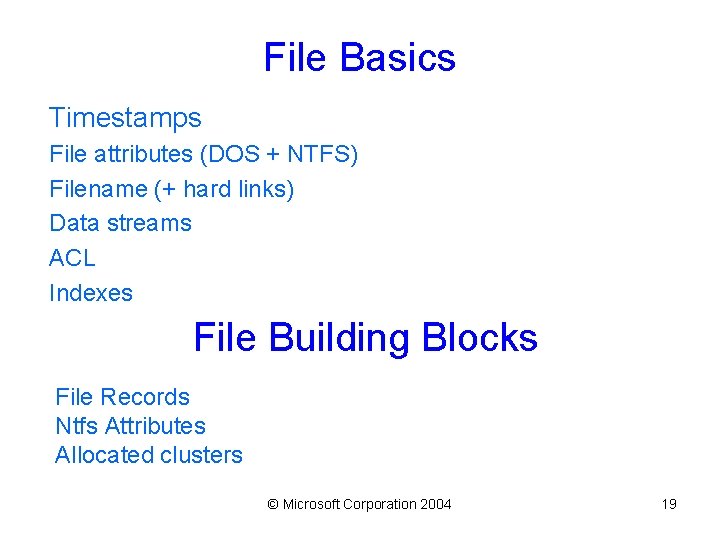 File Basics

Timestamps

File attributes (DOS + NTFS)

Filename (+ hard links)

Data streams

ACL

Indexes

File Building Blocks

File Records
Ntfs Attributes
Allocated clusters

© Microsoft Corporation 2004

19